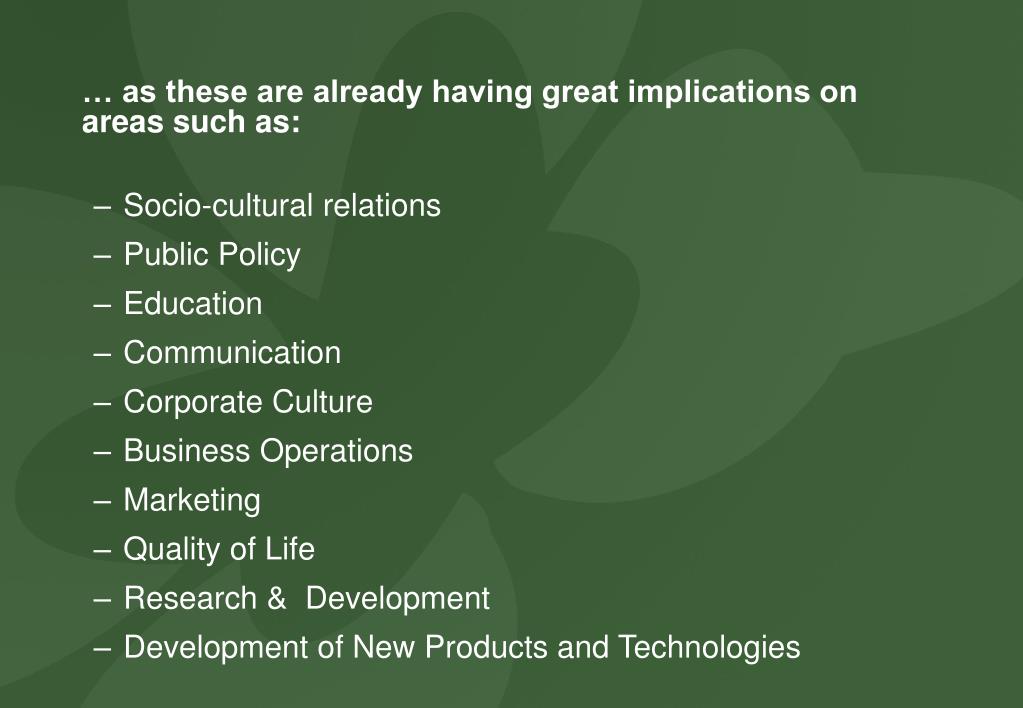 … as these are already having great implications on areas such as:

– Socio-cultural relations
– Public Policy
– Education
– Communication
– Corporate Culture
– Business Operations
– Marketing
– Quality of Life
– Research & Development
– Development of New Products and Technologies